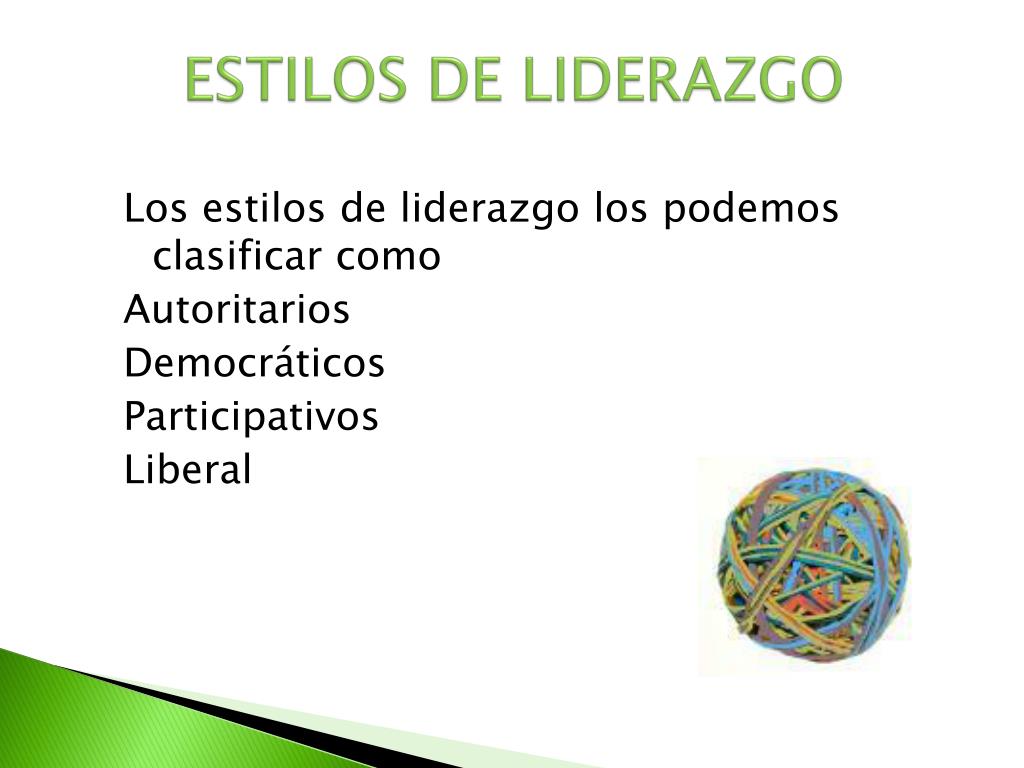 ESTILOS DE LIDERAZGO

Los estilos de liderazgo los podemos clasificar como

Autoritarios

Democráticos

Participativos

Liberal